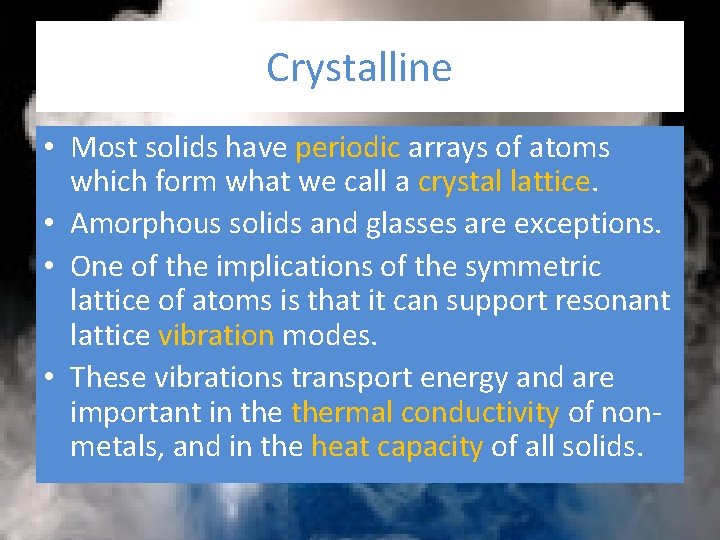 Crystalline

• Most solids have periodic arrays of atoms which form what we call a crystal lattice.
• Amorphous solids and glasses are exceptions.
• One of the implications of the symmetric lattice of atoms is that it can support resonant lattice vibration modes.
• These vibrations transport energy and are important in the thermal conductivity of non-metals, and in the heat capacity of all solids.